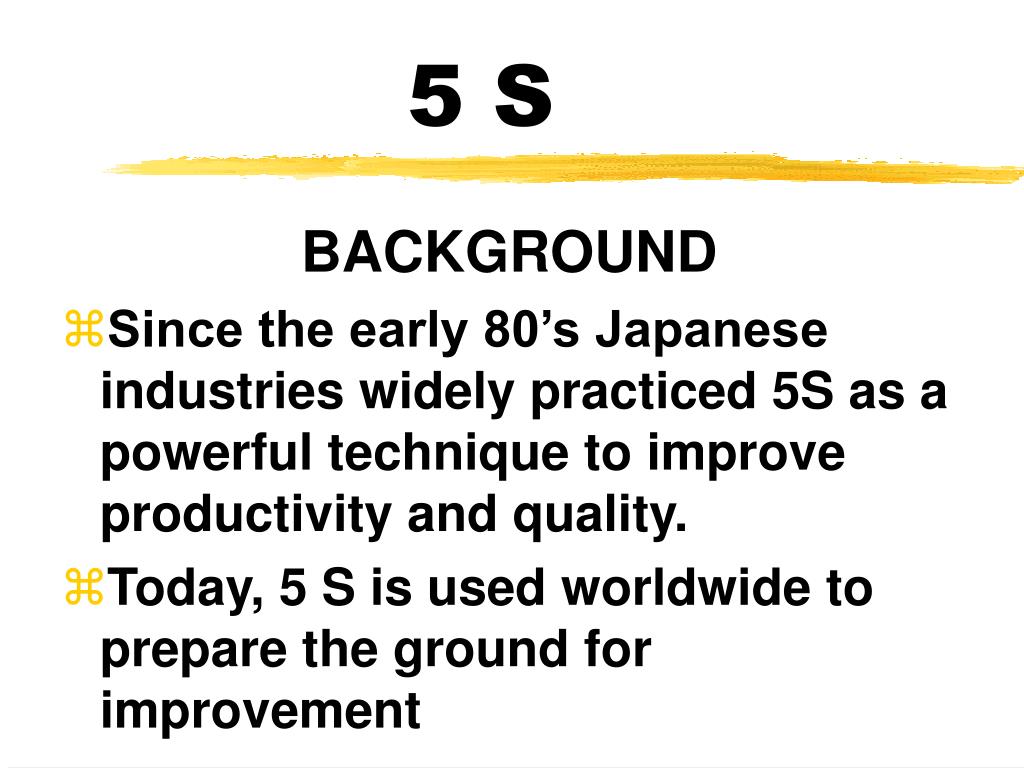 5 S

BACKGROUND

⌘Since the early 80’s Japanese industries widely practiced 5S as a powerful technique to improve productivity and quality.

⌘Today, 5 S is used worldwide to prepare the ground for improvement